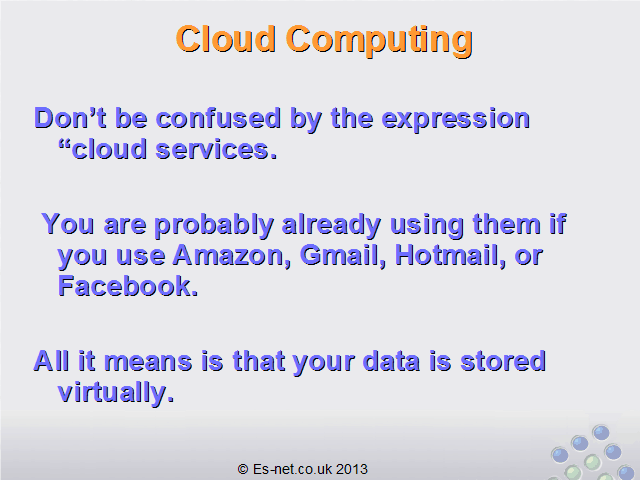 Cloud Computing

Don’t be confused by the expression “cloud services.

You are probably already using them if you use Amazon, Gmail, Hotmail, or Facebook.

All it means is that your data is stored virtually.

© Es-net.co.uk 2013